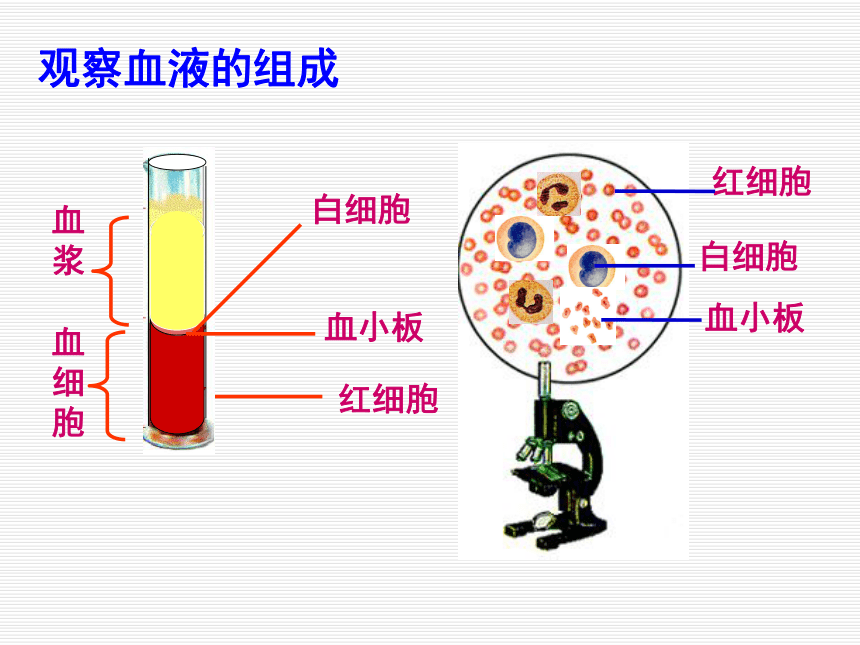 观察血液的组成

血浆

血细胞

白细胞

血小板

红细胞

红细胞

白细胞

血小板